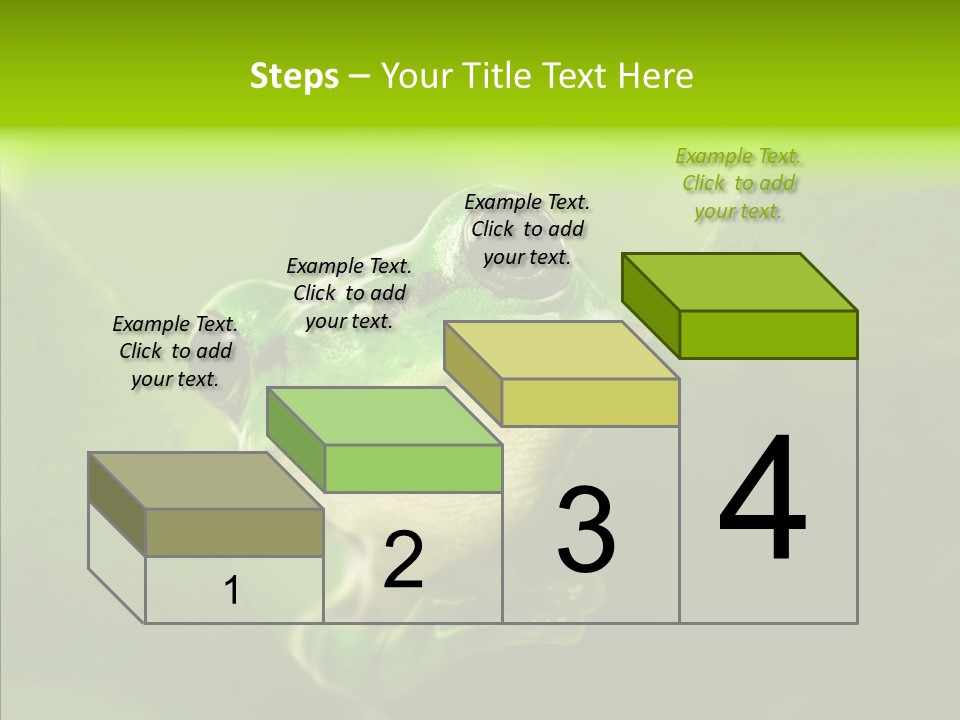 Steps – Your Title Text Here

Example Text. Click to add your text.

Example Text. Click to add your text.

Example Text. Click to add your text.

Example Text. Click to add your text.

1

2

3

4